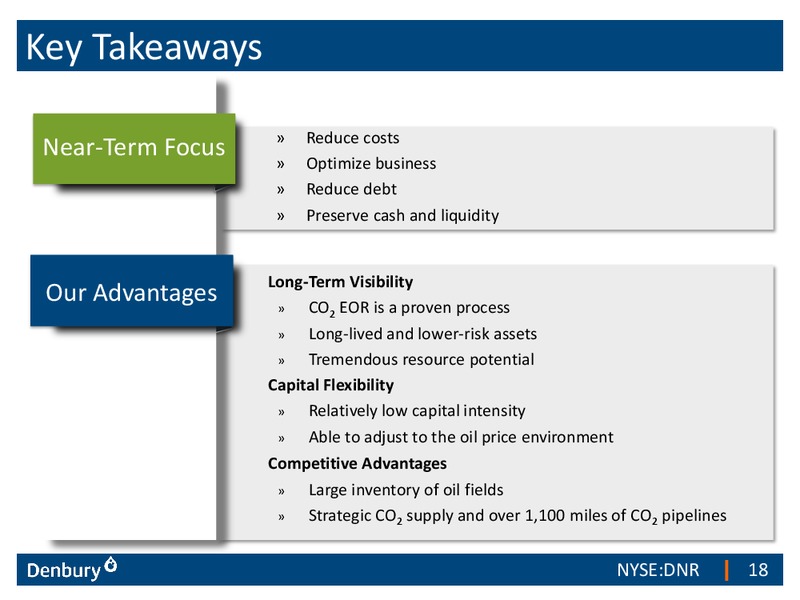 Key Takeaways

Near-Term Focus

» Reduce costs
» Optimize business
» Reduce debt
» Preserve cash and liquidity

Our Advantages

Long-Term Visibility
» $CO_2$ EOR is a proven process
» Long-lived and lower-risk assets
» Tremendous resource potential
Capital Flexibility
» Relatively low capital intensity
» Able to adjust to the oil price environment
Competitive Advantages
» Large inventory of oil fields
» Strategic $CO_2$ supply and over 1,100 miles of $CO_2$ pipelines

Denbury

NYSE:DNR | 18